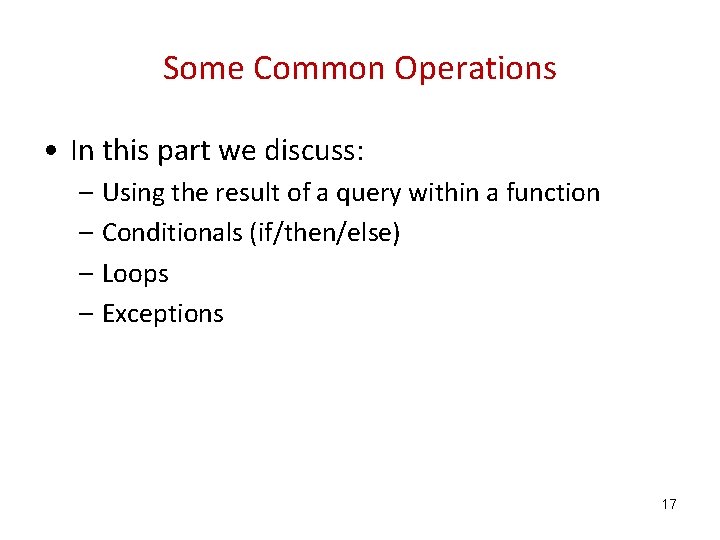 Some Common Operations

• In this part we discuss:
– Using the result of a query within a function
– Conditionals (if/then/else)
– Loops
– Exceptions

17